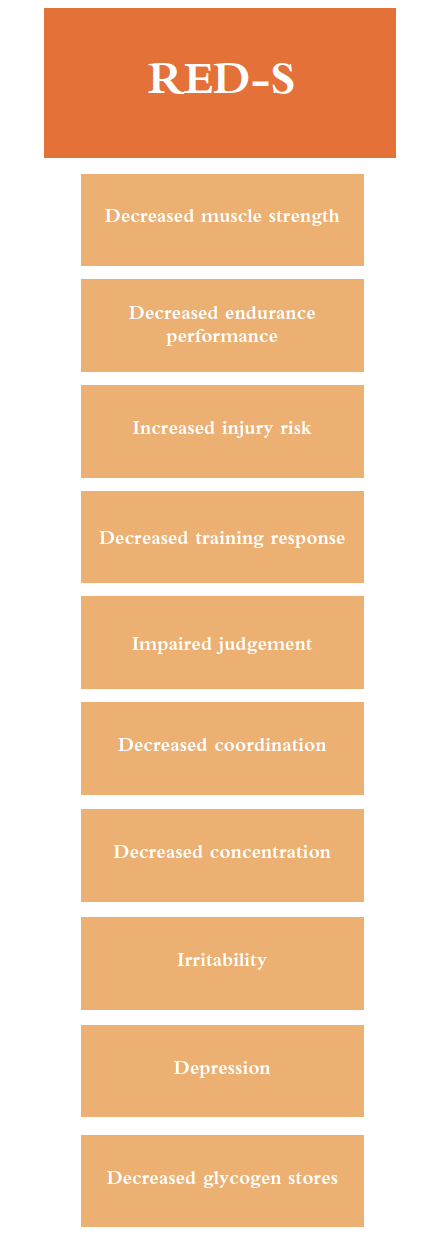 RED-S

Decreased muscle strength

Decreased endurance performance

Increased injury risk

Decreased training response

Impaired judgement

Decreased coordination

Decreased concentration

Irritability

Depression

Decreased glycogen stores